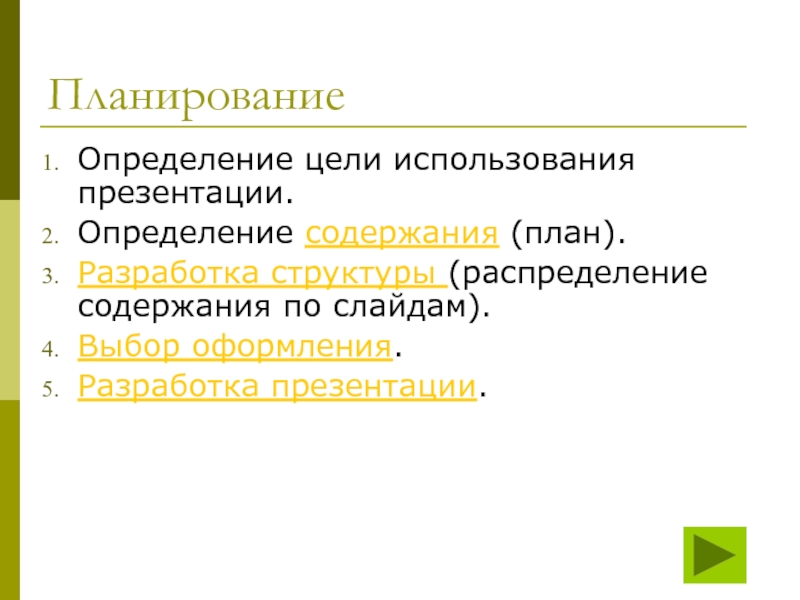 Планирование

1. Определение цели использования презентации.
2. Определение содержания (план).
3. Разработка структуры (распределение содержания по слайдам).
4. Выбор оформления.
5. Разработка презентации.